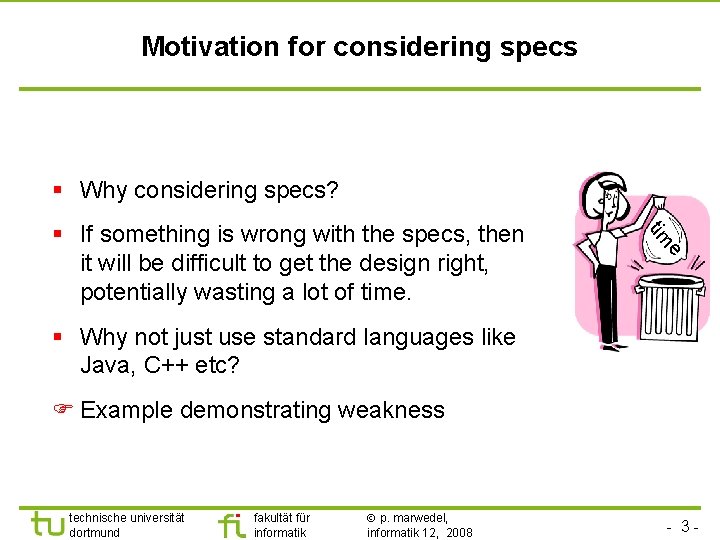 Motivation for considering specs

▪ Why considering specs?

▪ If something is wrong with the specs, then it will be difficult to get the design right, potentially wasting a lot of time.

▪ Why not just use standard languages like Java, C++ etc?

☞ Example demonstrating weakness

time

tu technische universität dortmund

fi fakultät für informatik

© p. marwedel, informatik 12, 2008

- 3 -